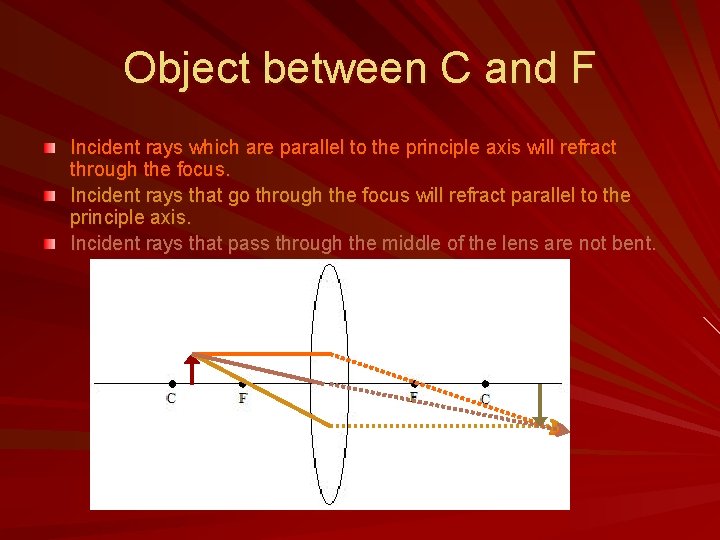 Object between C and F

Incident rays which are parallel to the principle axis will refract through the focus.

Incident rays that go through the focus will refract parallel to the principle axis.

Incident rays that pass through the middle of the lens are not bent.

C F F C